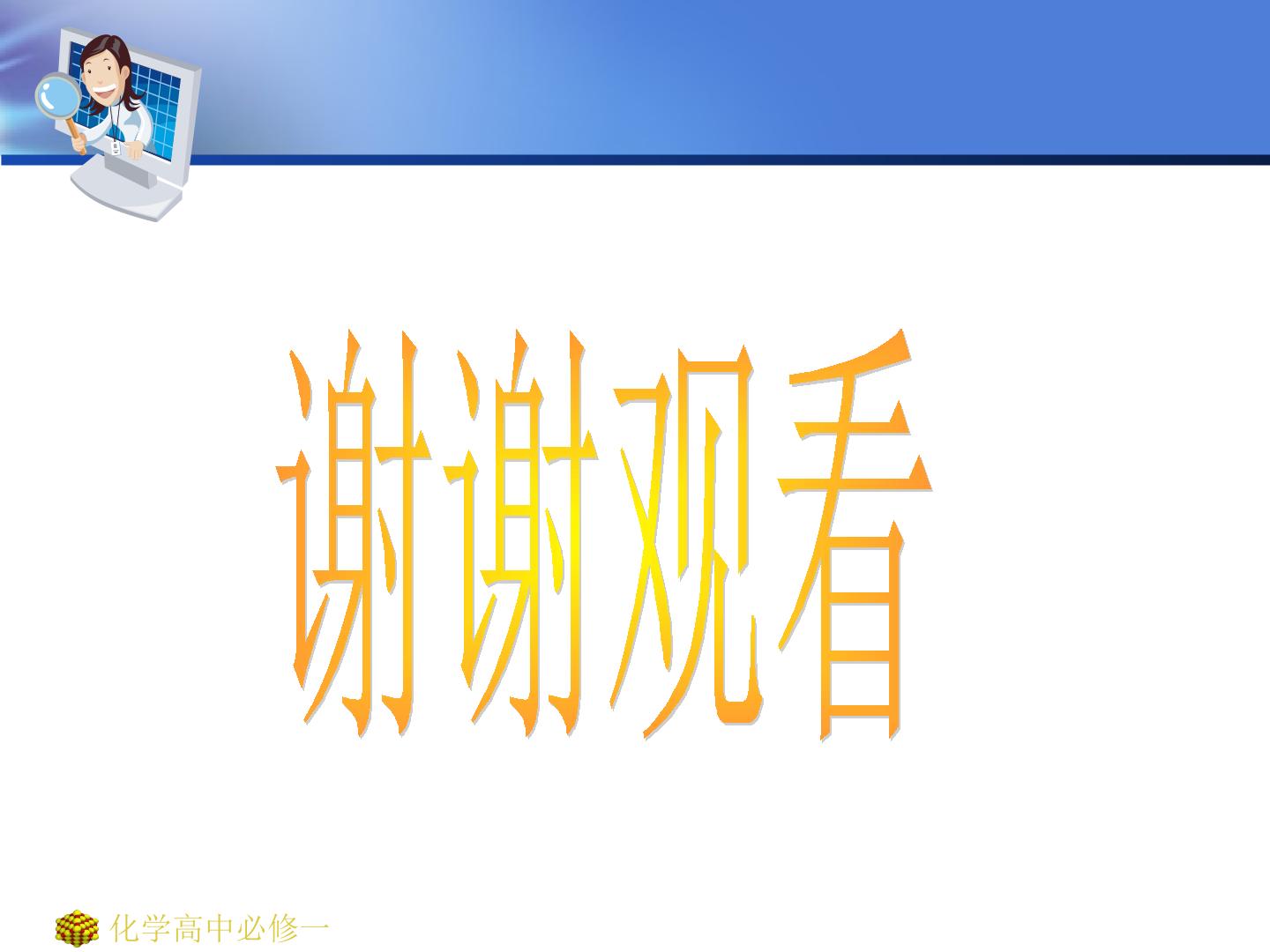 谢谢观看

化学高中必修一